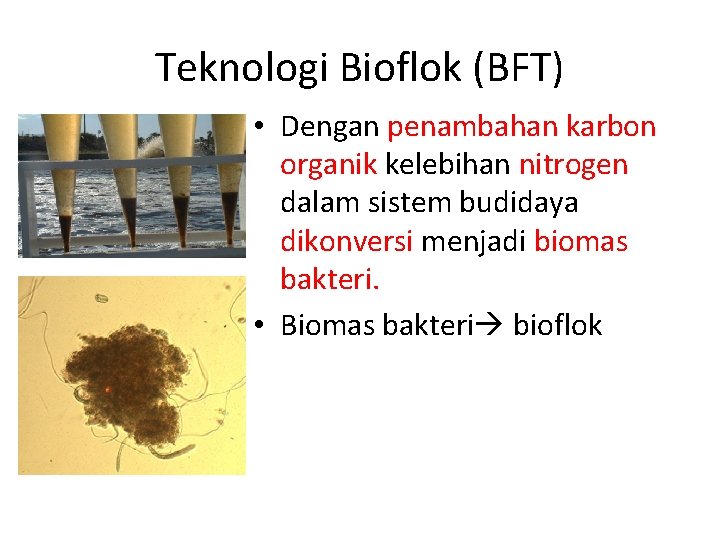 Teknologi Bioflok (BFT)

• Dengan penambahan karbon organik kelebihan nitrogen dalam sistem budidaya dikonversi menjadi biomas bakteri.

• Biomas bakteri→ bioflok